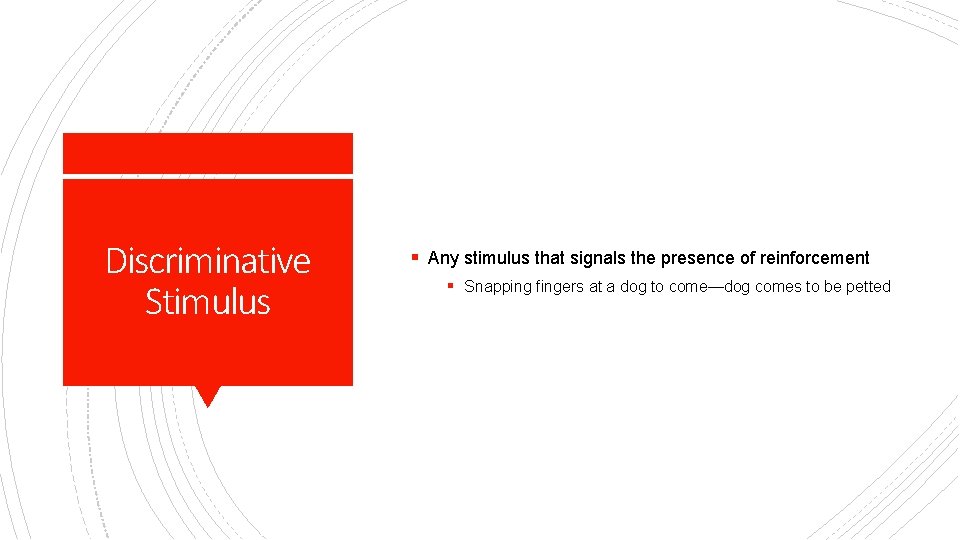 Discriminative Stimulus

▪ Any stimulus that signals the presence of reinforcement

▪ Snapping fingers at a dog to come—dog comes to be petted